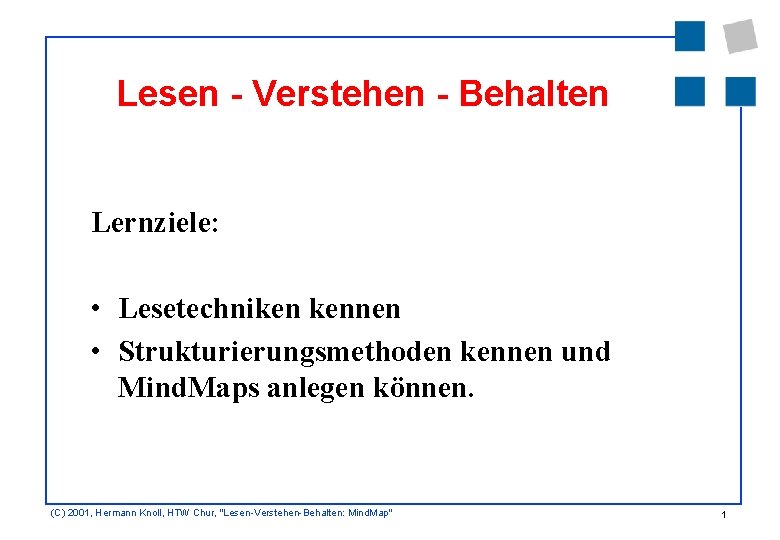 Lesen - Verstehen - Behalten

Lernziele:

• Lesetechniken kennen
• Strukturierungsmethoden kennen und MindMaps anlegen können.

(C) 2001, Hermann Knoll, HTW Chur, "Lesen-Verstehen-Behalten: MindMap"

1